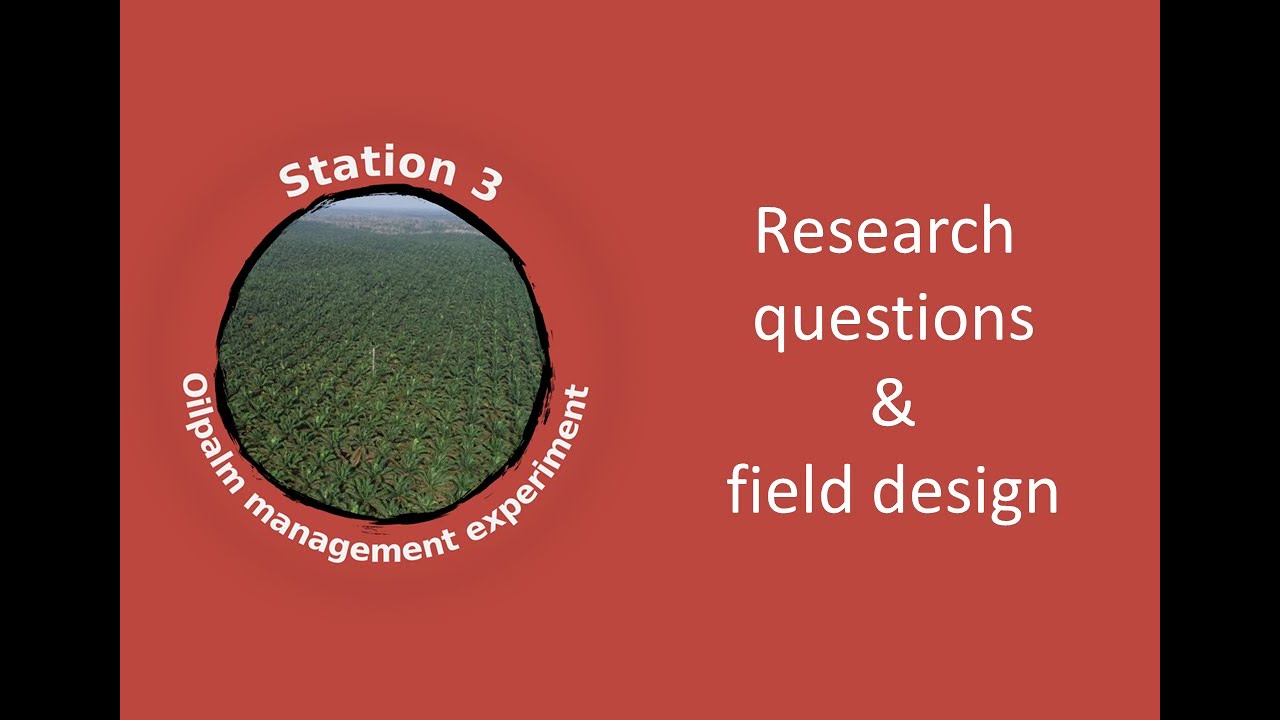 Station 3

Oilpalm management experiment

Research questions & field design